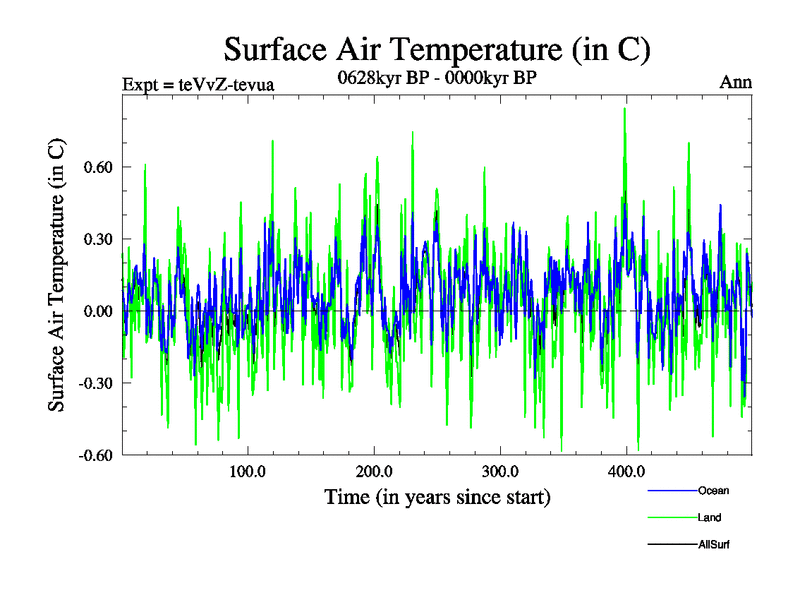 Surface Air Temperature (in C)

Expt = teVvZ-tevua

0628kyr BP - 0000kyr BP

Ann

Surface Air Temperature (in C)

0.60
0.30
0.00
-0.30
-0.60

100.0
200.0
300.0
400.0

Time (in years since start)

Ocean
Land
AllSurf